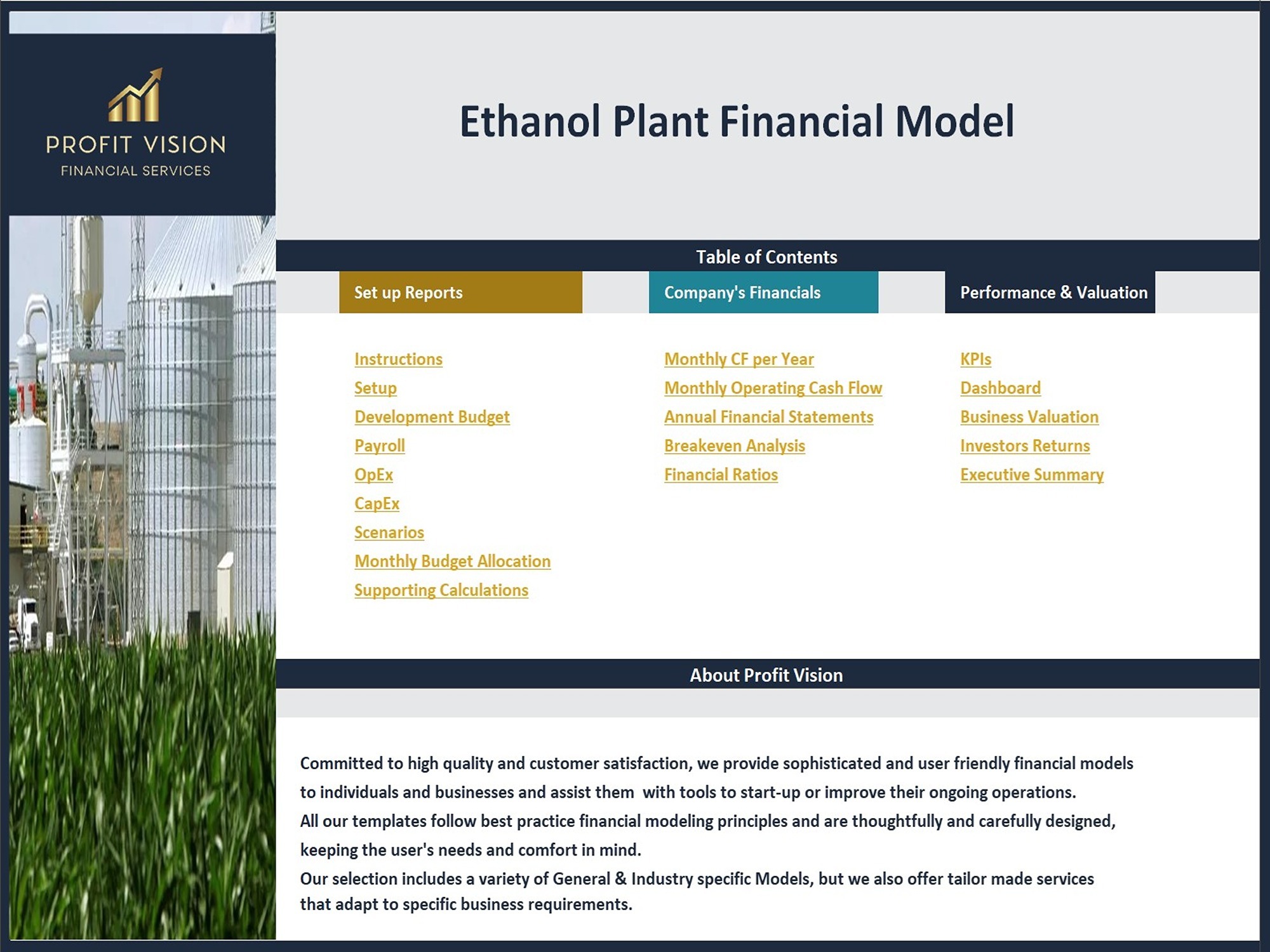 PROFIT VISION
FINANCIAL SERVICES

Ethanol Plant Financial Model

Table of Contents

Set up Reports

Instructions
Setup
Development Budget
Payroll
OpEx
CapEx
Scenarios
Monthly Budget Allocation
Supporting Calculations

Company's Financials

Monthly CF per Year
Monthly Operating Cash Flow
Annual Financial Statements
Breakeven Analysis
Financial Ratios

Performance & Valuation

KPIs
Dashboard
Business Valuation
Investors Returns
Executive Summary

About Profit Vision

Committed to high quality and customer satisfaction, we provide sophisticated and user friendly financial models to individuals and businesses and assist them with tools to start-up or improve their ongoing operations.
All our templates follow best practice financial modeling principles and are thoughtfully and carefully designed, keeping the user's needs and comfort in mind.
Our selection includes a variety of General & Industry specific Models, but we also offer tailor made services that adapt to specific business requirements.